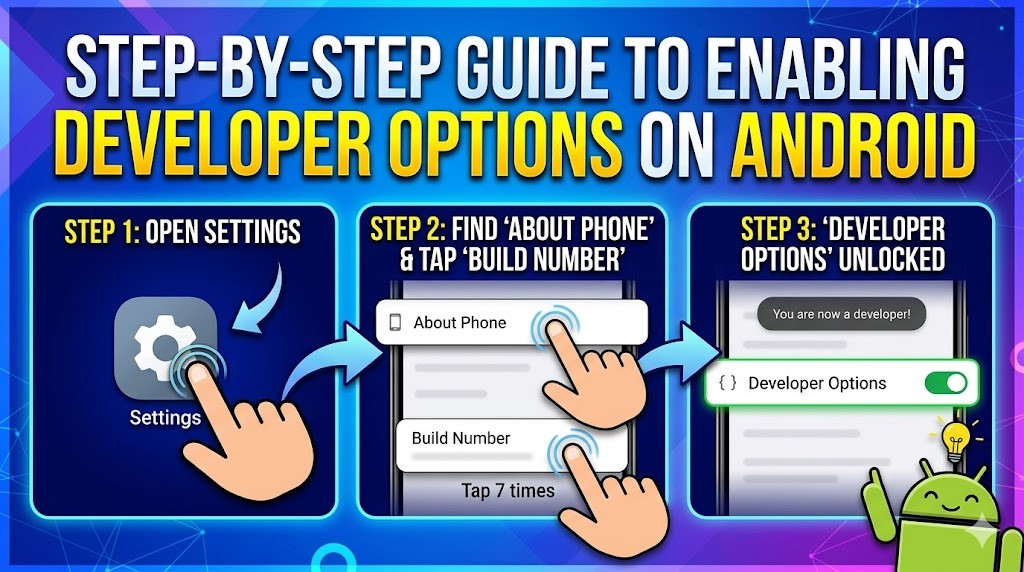 STEP-BY-STEP GUIDE TO ENABLING DEVELOPER OPTIONS ON ANDROID

STEP 1: OPEN SETTINGS

Settings

STEP 2: FIND 'ABOUT PHONE' & TAP 'BUILD NUMBER'

About Phone

Build Number

Tap 7 times

STEP 3: 'DEVELOPER OPTIONS' UNLOCKED

You are now a developer!

{ } Developer Options